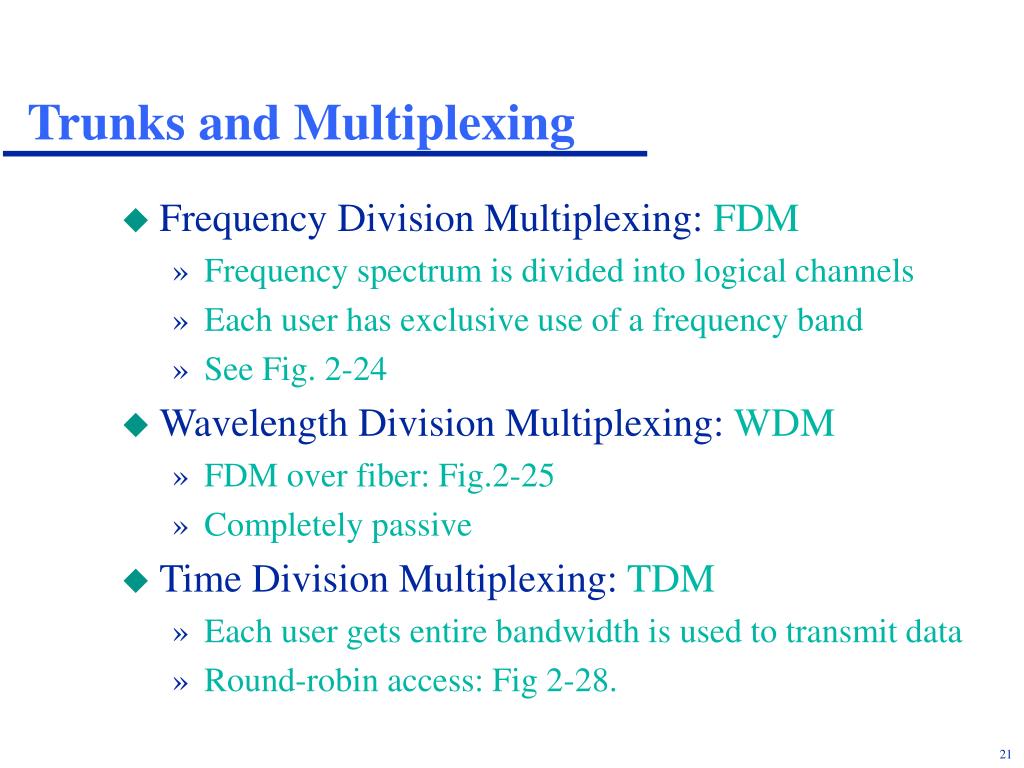 Trunks and Multiplexing

◆ Frequency Division Multiplexing: FDM
» Frequency spectrum is divided into logical channels
» Each user has exclusive use of a frequency band
» See Fig. 2-24

◆ Wavelength Division Multiplexing: WDM
» FDM over fiber: Fig.2-25
» Completely passive

◆ Time Division Multiplexing: TDM
» Each user gets entire bandwidth is used to transmit data
» Round-robin access: Fig 2-28.

21